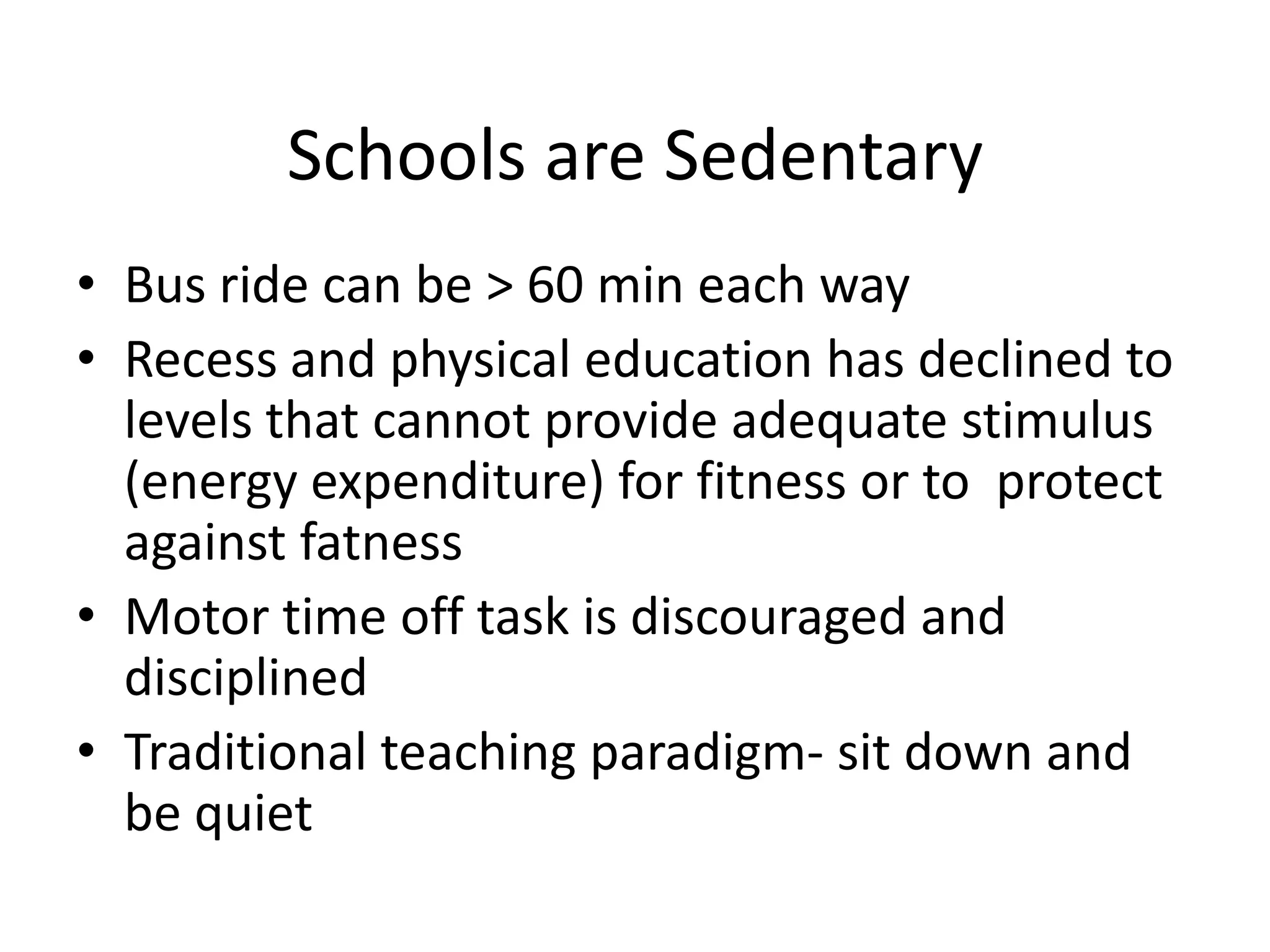 Schools are Sedentary

• Bus ride can be > 60 min each way
• Recess and physical education has declined to levels that cannot provide adequate stimulus (energy expenditure) for fitness or to protect against fatness
• Motor time off task is discouraged and disciplined
• Traditional teaching paradigm- sit down and be quiet